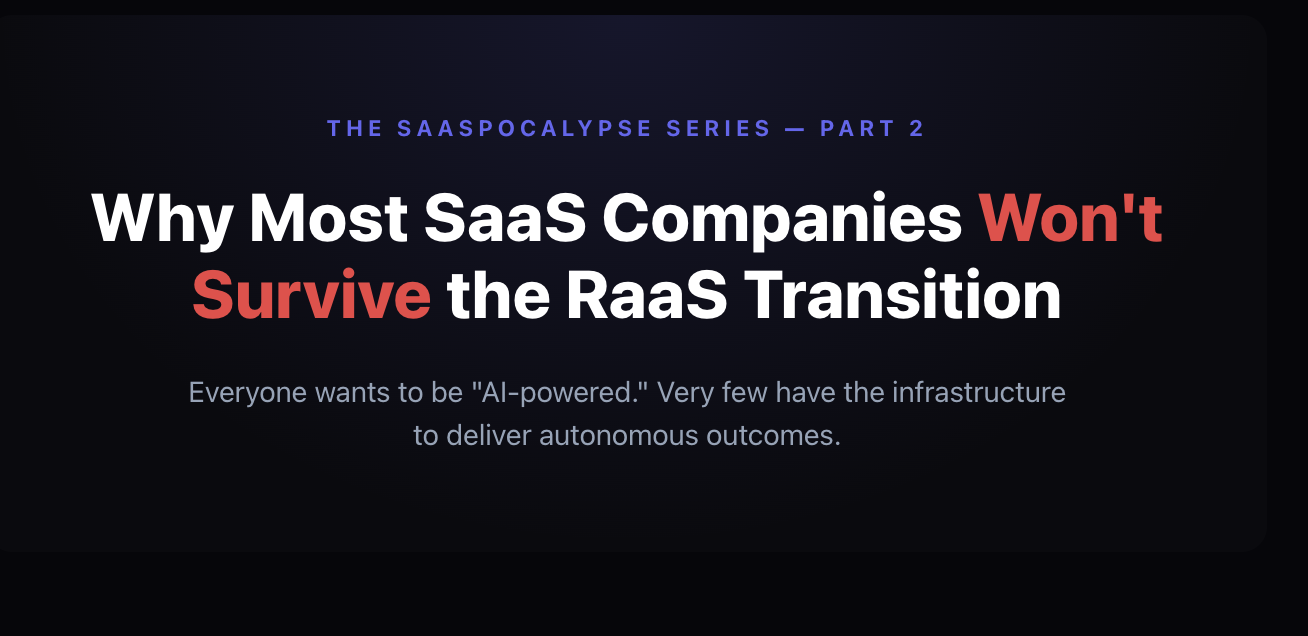 THE SAASPOCALYPSE SERIES — PART 2

Why Most SaaS Companies Won't Survive the RaaS Transition

Everyone wants to be "AI-powered." Very few have the infrastructure to deliver autonomous outcomes.